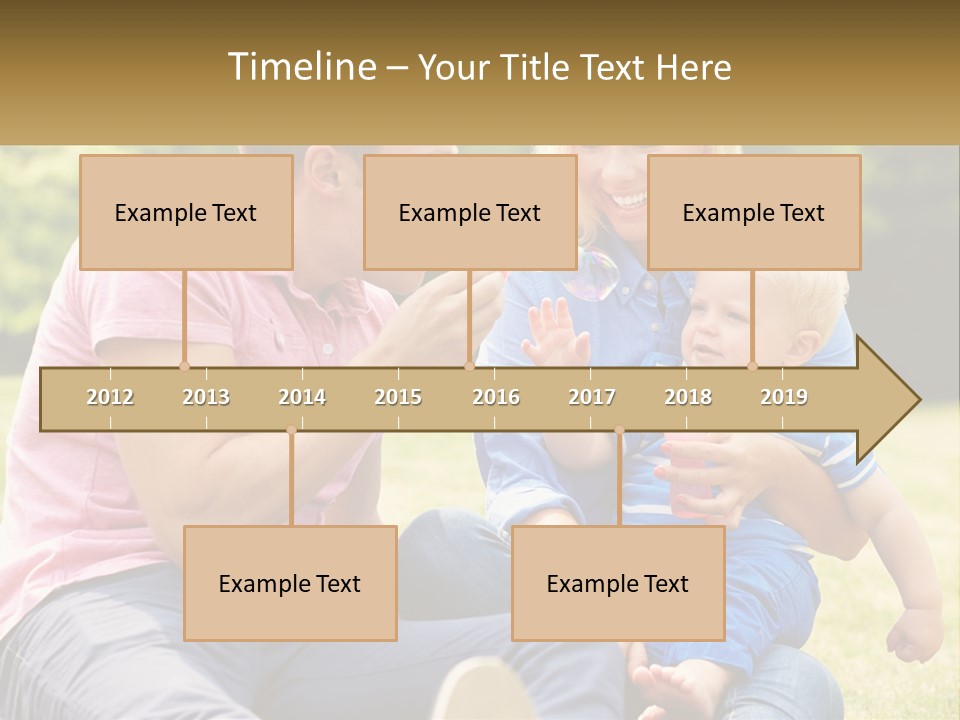 Timeline – Your Title Text Here

Example Text

Example Text

Example Text

2012 2013 2014 2015 2016 2017 2018 2019

Example Text

Example Text